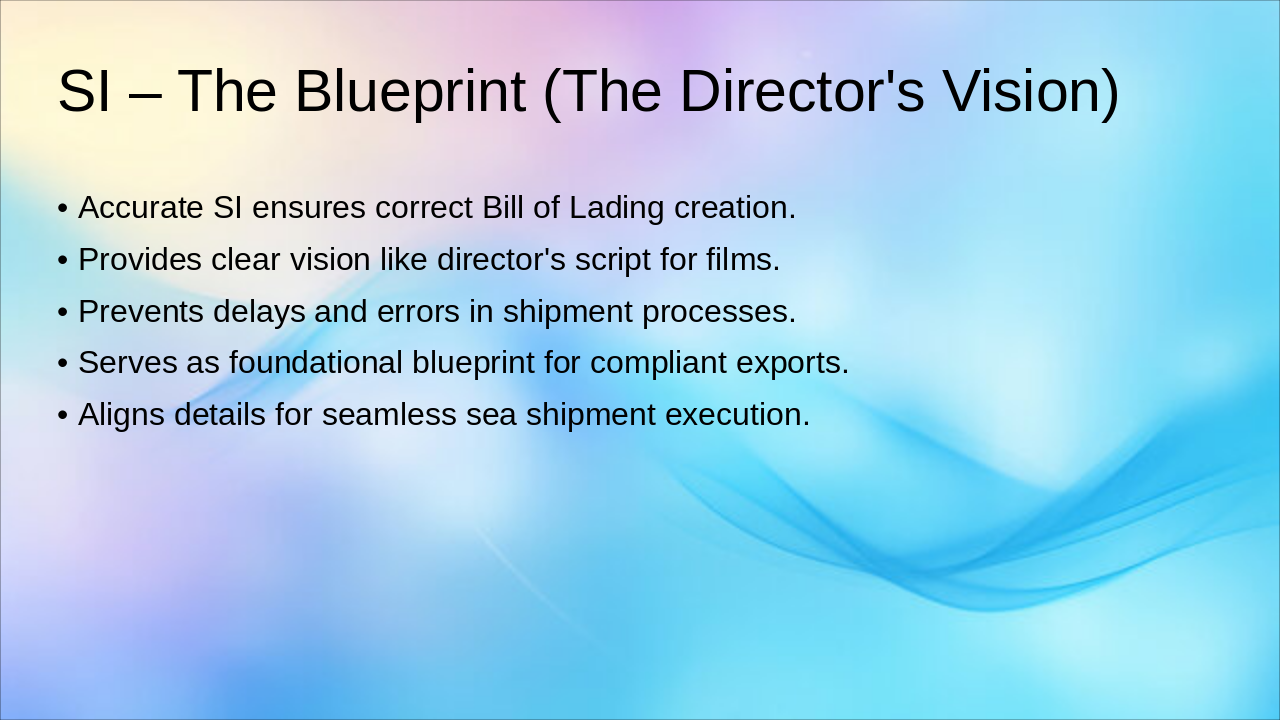 SI – The Blueprint (The Director's Vision)

• Accurate SI ensures correct Bill of Lading creation.
• Provides clear vision like director's script for films.
• Prevents delays and errors in shipment processes.
• Serves as foundational blueprint for compliant exports.
• Aligns details for seamless sea shipment execution.